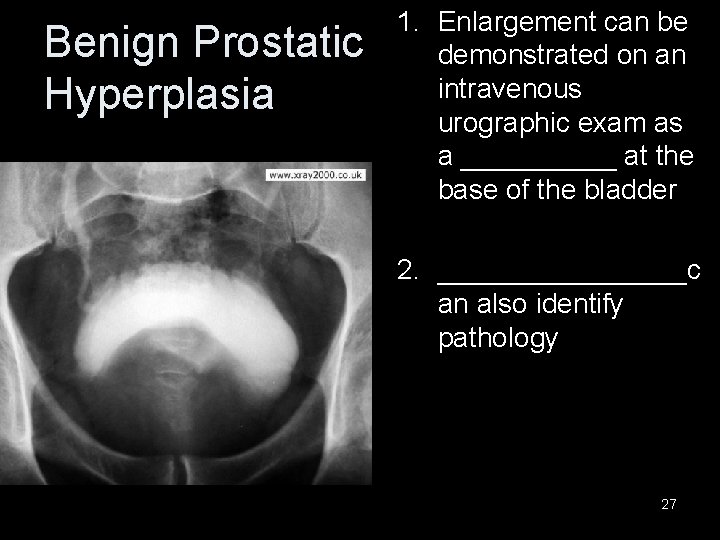 Benign Prostatic Hyperplasia

www.xray2000.co.uk

1. Enlargement can be demonstrated on an intravenous urographic exam as a __________ at the base of the bladder

2. ________________c an also identify pathology

27